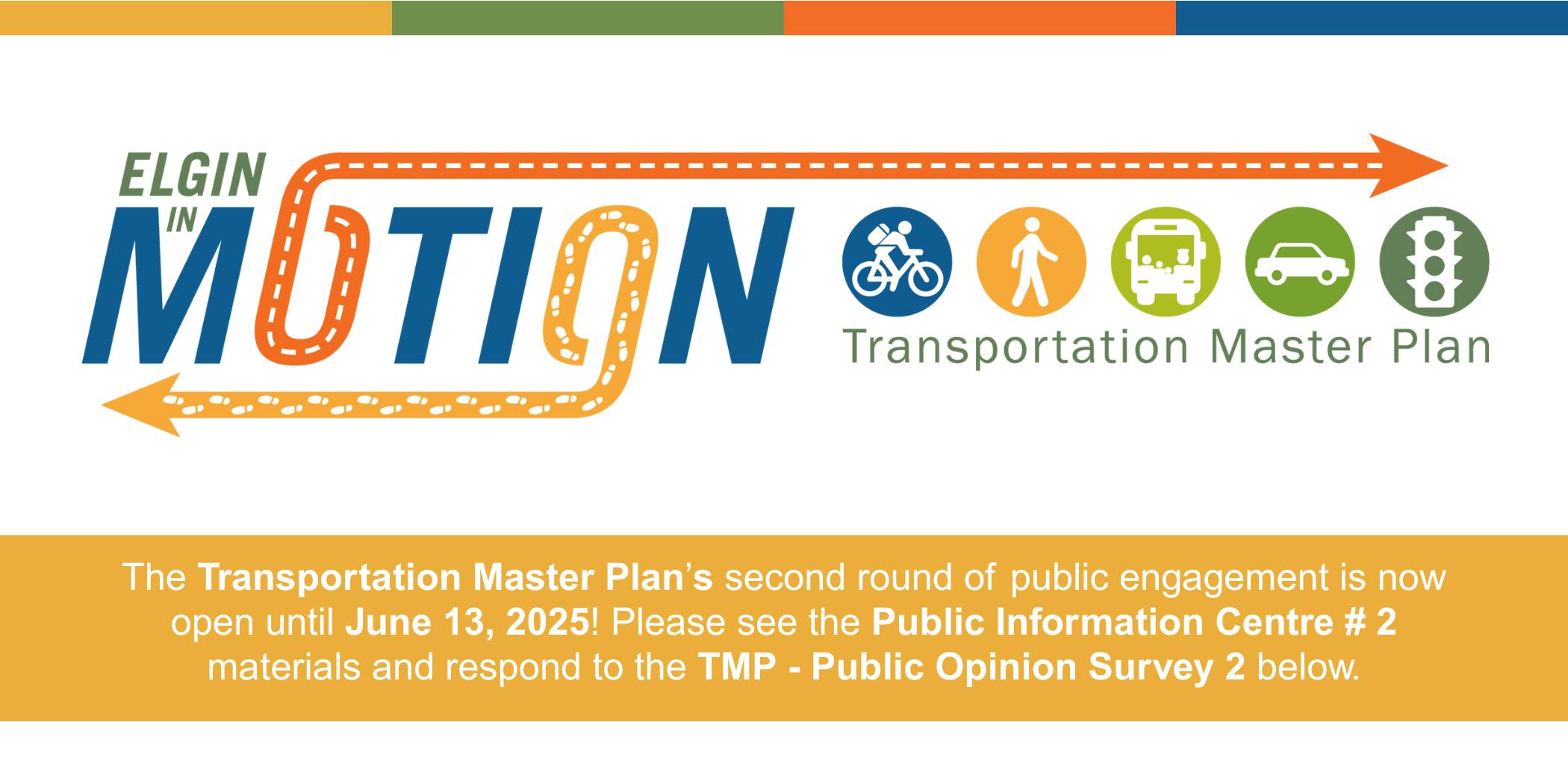 ELGIN IN MOTION

Transportation Master Plan

The Transportation Master Plan's second round of public engagement is now open until June 13, 2025! Please see the Public Information Centre # 2 materials and respond to the TMP - Public Opinion Survey 2 below.